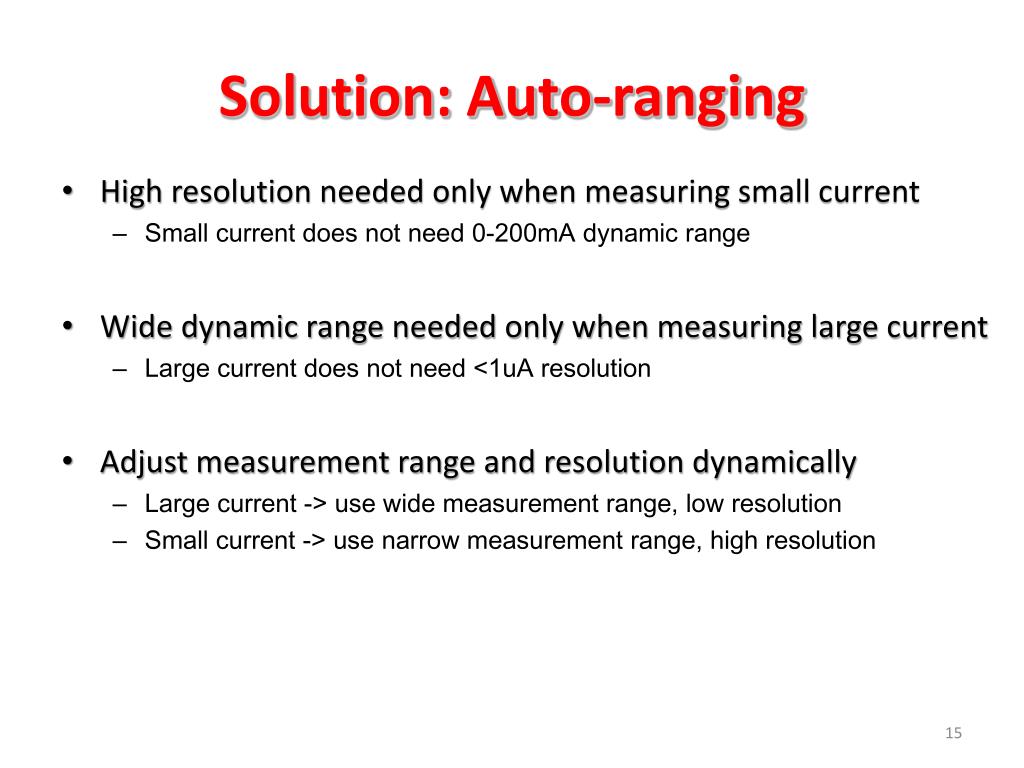 Solution: Auto-ranging

• High resolution needed only when measuring small current
– Small current does not need 0-200mA dynamic range

• Wide dynamic range needed only when measuring large current
– Large current does not need <1uA resolution

• Adjust measurement range and resolution dynamically
– Large current -> use wide measurement range, low resolution
– Small current -> use narrow measurement range, high resolution

15